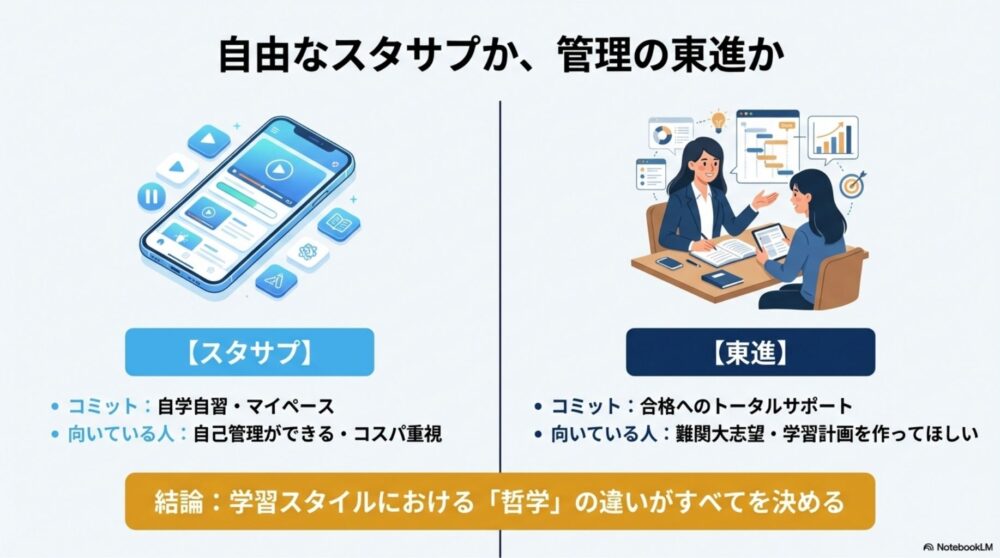 自由なスタサプか、管理の東進か

【スタサプ】

• コミット：自学自習・マイペース
• 向いている人：自己管理ができる・コスパ重視

【東進】

• コミット：合格へのトータルサポート
• 向いている人：難関大志望・学習計画を作ってほしい

結論：学習スタイルにおける「哲学」の違いがすべてを決める

NotebookLM